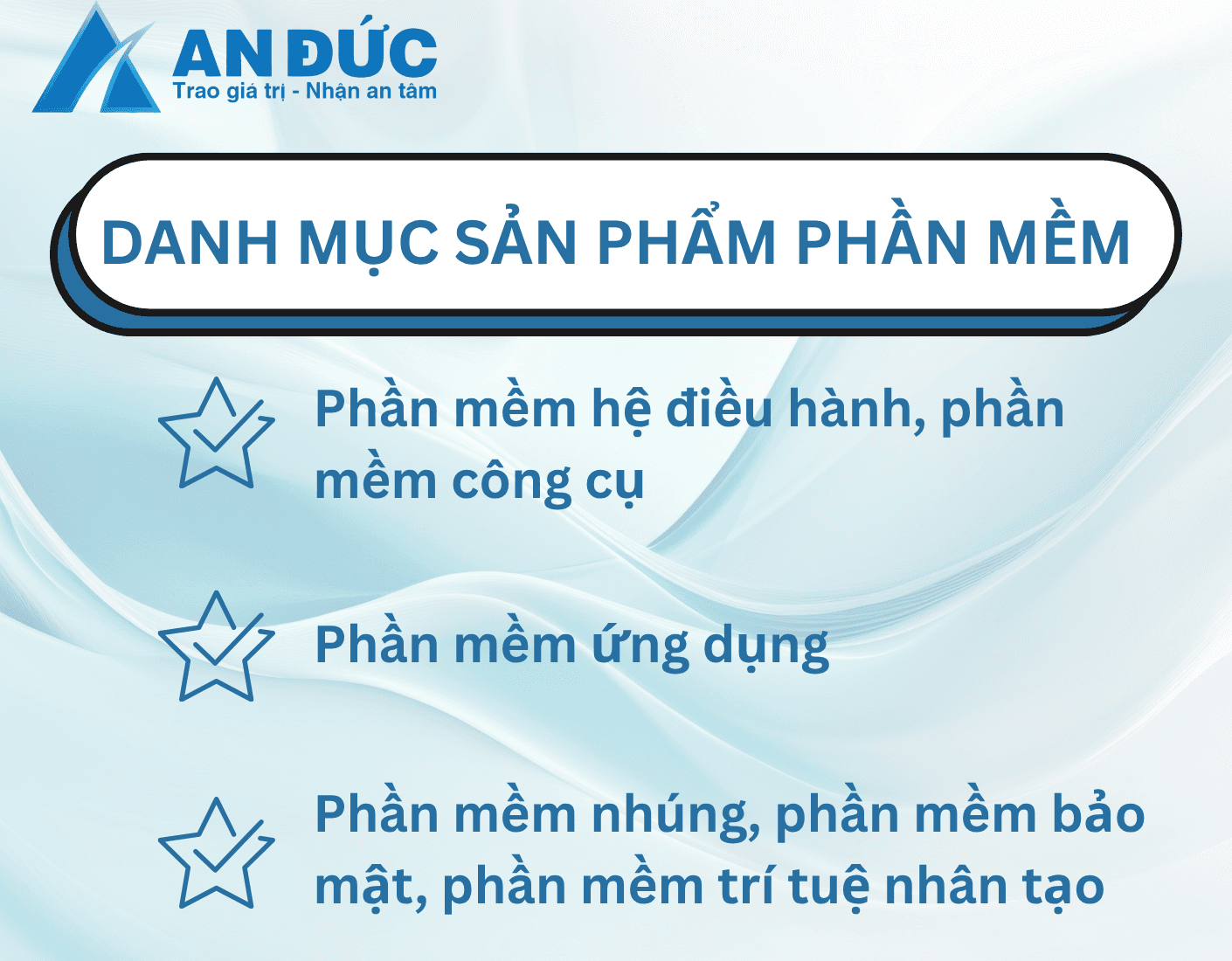 AN ĐỨC
Trao giá trị - Nhận an tâm

DANH MỤC SẢN PHẨM PHẦN MỀM

Phần mềm hệ điều hành, phần mềm công cụ

Phần mềm ứng dụng

Phần mềm nhúng, phần mềm bảo mật, phần mềm trí tuệ nhân tạo